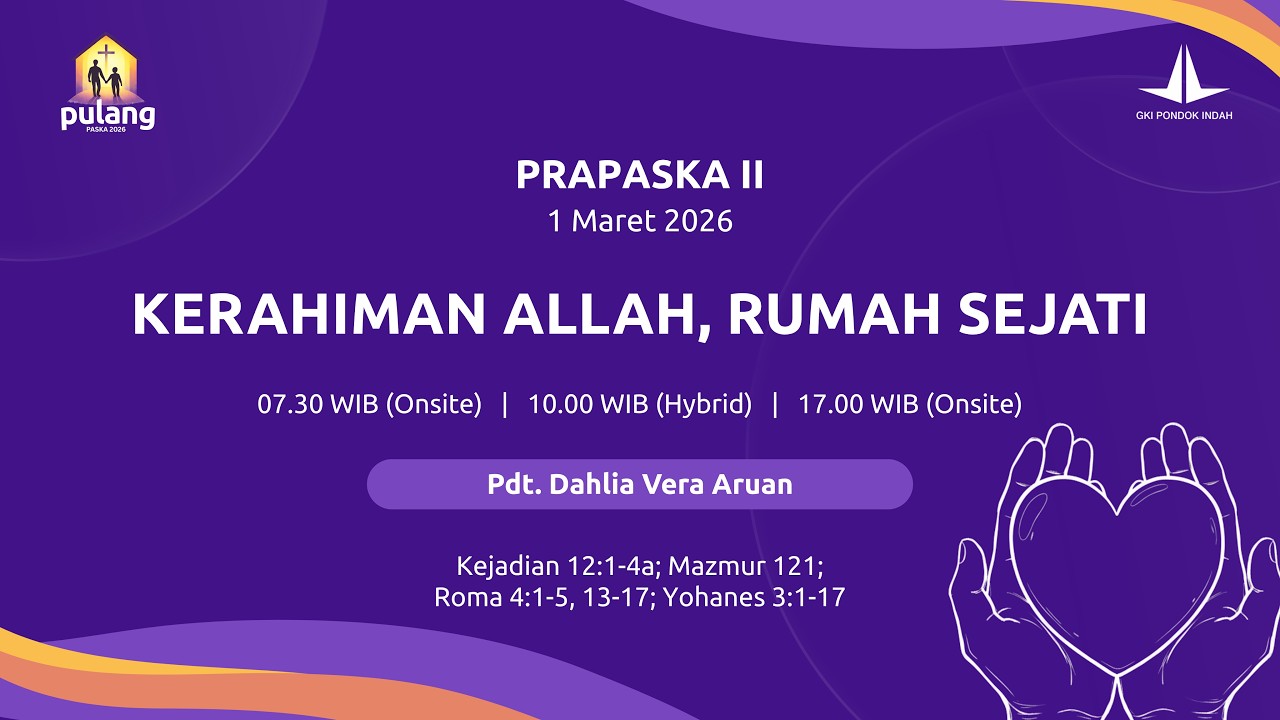 pulang
PASKA 2026

GKI PONDOK INDAH

PRAPASKA II
1 Maret 2026

KERAHIMAN ALLAH, RUMAH SEJATI

07.30 WIB (Onsite) | 10.00 WIB (Hybrid) | 17.00 WIB (Onsite)

Pdt. Dahlia Vera Aruan

Kejadian 12:1-4a; Mazmur 121;
Roma 4:1-5, 13-17; Yohanes 3:1-17